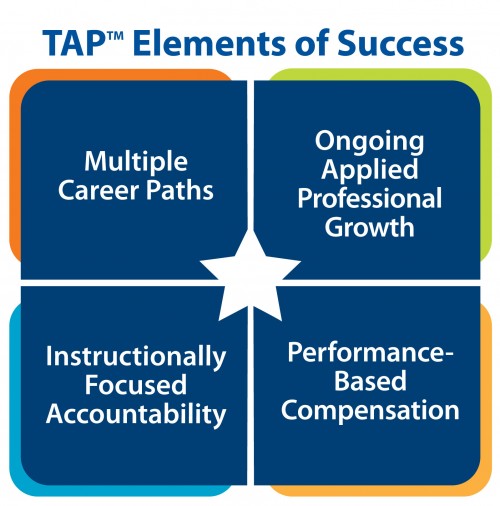 TAP™ Elements of Success

Multiple Career Paths

Ongoing Applied Professional Growth

Instructionally Focused Accountability

Performance-Based Compensation